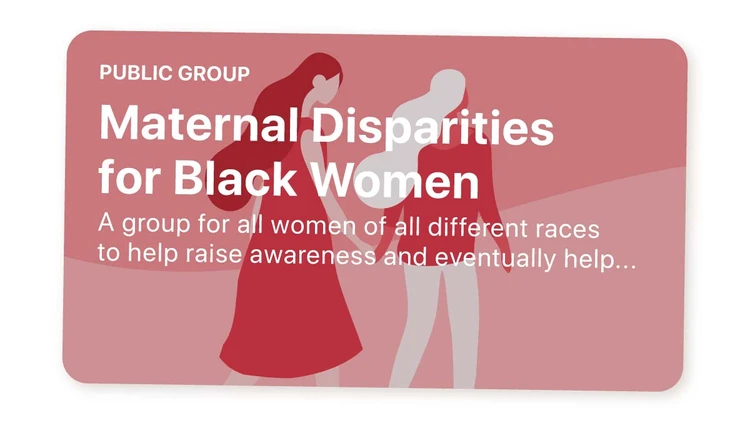 PUBLIC GROUP

Maternal Disparities for Black Women

A group for all women of all different races to help raise awareness and eventually help...